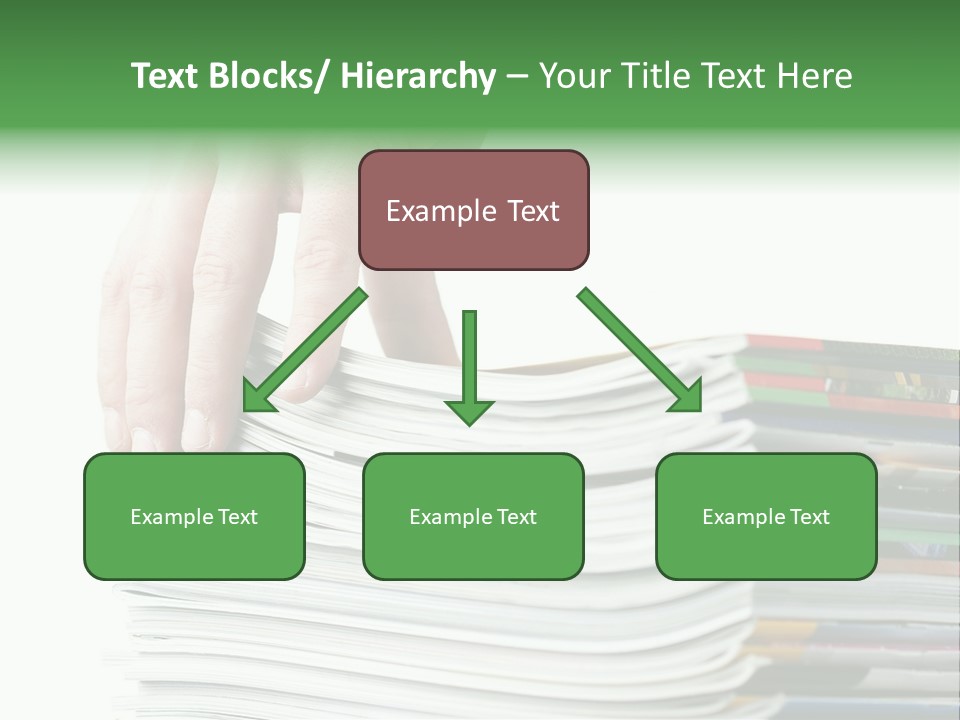 Text Blocks/ Hierarchy – Your Title Text Here

Example Text

Example Text

Example Text

Example Text